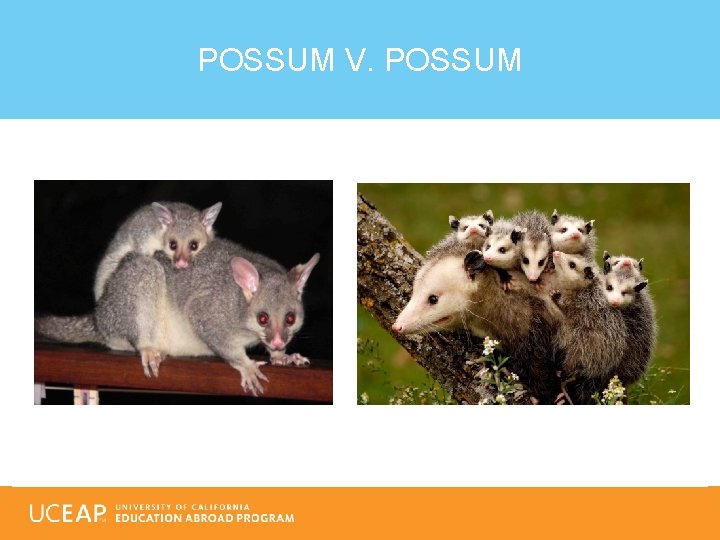 POSSUM V. POSSUM

UCEAP UNIVERSITY OF CALIFORNIA EDUCATION ABROAD PROGRAM